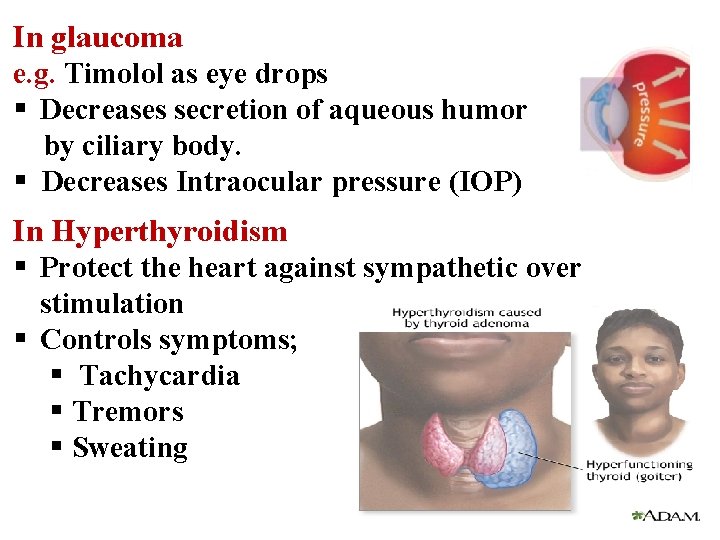 In glaucoma
e.g. Timolol as eye drops
▪ Decreases secretion of aqueous humor by ciliary body.
▪ Decreases Intraocular pressure (IOP)

pressure

In Hyperthyroidism
▪ Protect the heart against sympathetic over stimulation
▪ Controls symptoms;
▪ Tachycardia
▪ Tremors
▪ Sweating

Hyperthyroidism caused by thyroid adenoma

Hyperfunctioning thyroid (goiter)

A.D.A.M.